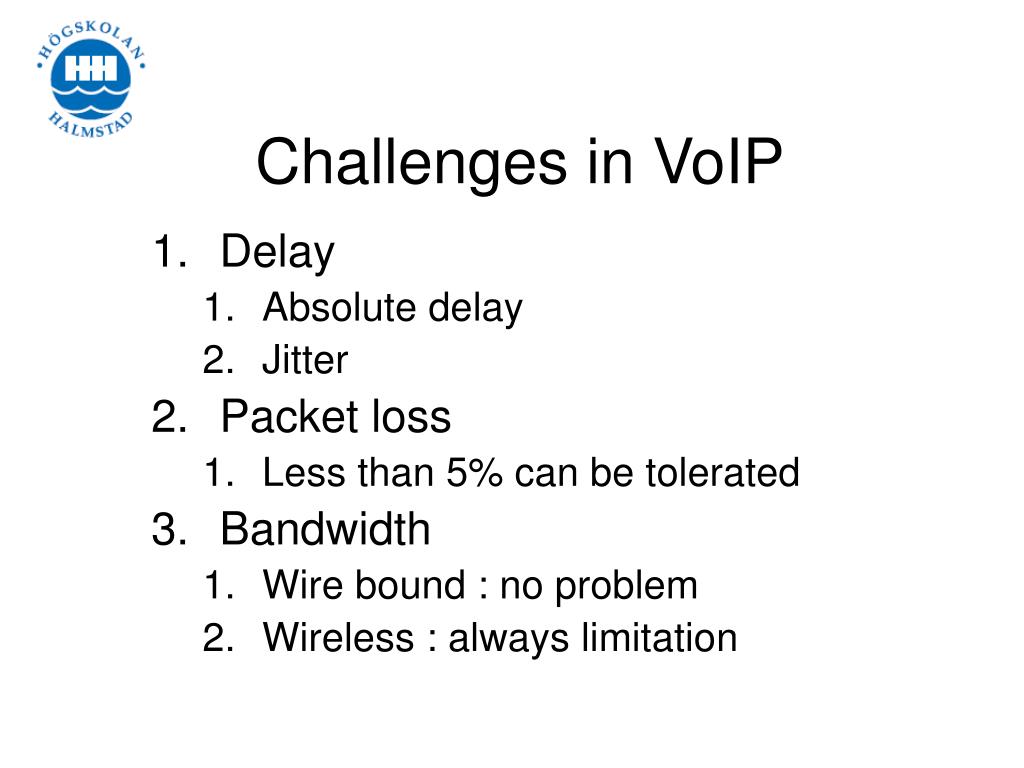 HÖGSKOLAN HALMSTAD

Challenges in VoIP

1. Delay
 1. Absolute delay
 2. Jitter
2. Packet loss
 1. Less than 5% can be tolerated
3. Bandwidth
 1. Wire bound : no problem
 2. Wireless : always limitation